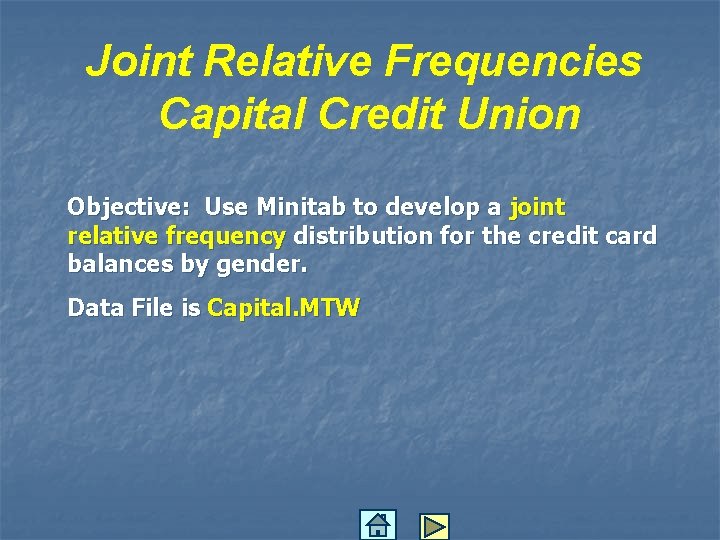 Joint Relative Frequencies
Capital Credit Union

Objective: Use Minitab to develop a joint relative frequency distribution for the credit card balances by gender.

Data File is Capital.MTW